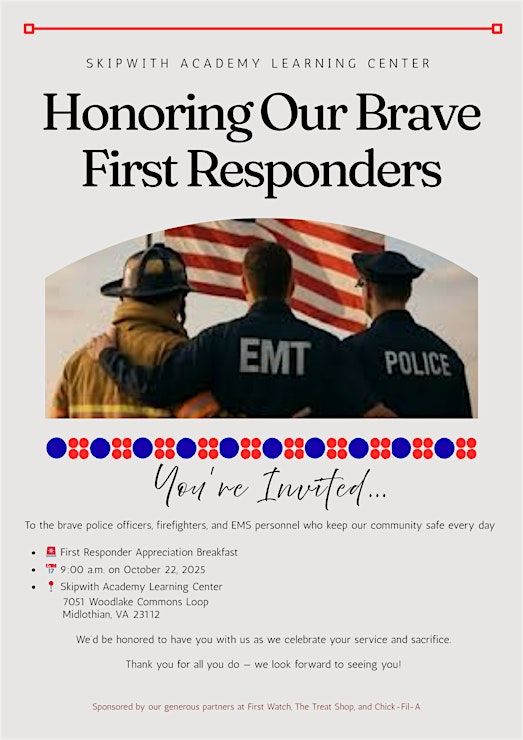 SKIPWITH ACADEMY LEARNING CENTER

Honoring Our Brave First Responders

EMT

POLICE

You're Invited...

To the brave police officers, firefighters, and EMS personnel who keep our community safe every day

- 🚨 First Responder Appreciation Breakfast
- 📅 9:00 a.m. on October 22, 2025
- 📍 Skipwith Academy Learning Center
7051 Woodlake Commons Loop
Midlothian, VA 23112

We'd be honored to have you with us as we celebrate your service and sacrifice.

Thank you for all you do — we look forward to seeing you!

Sponsored by our generous partners at First Watch, The Treat Shop, and Chick-Fil-A